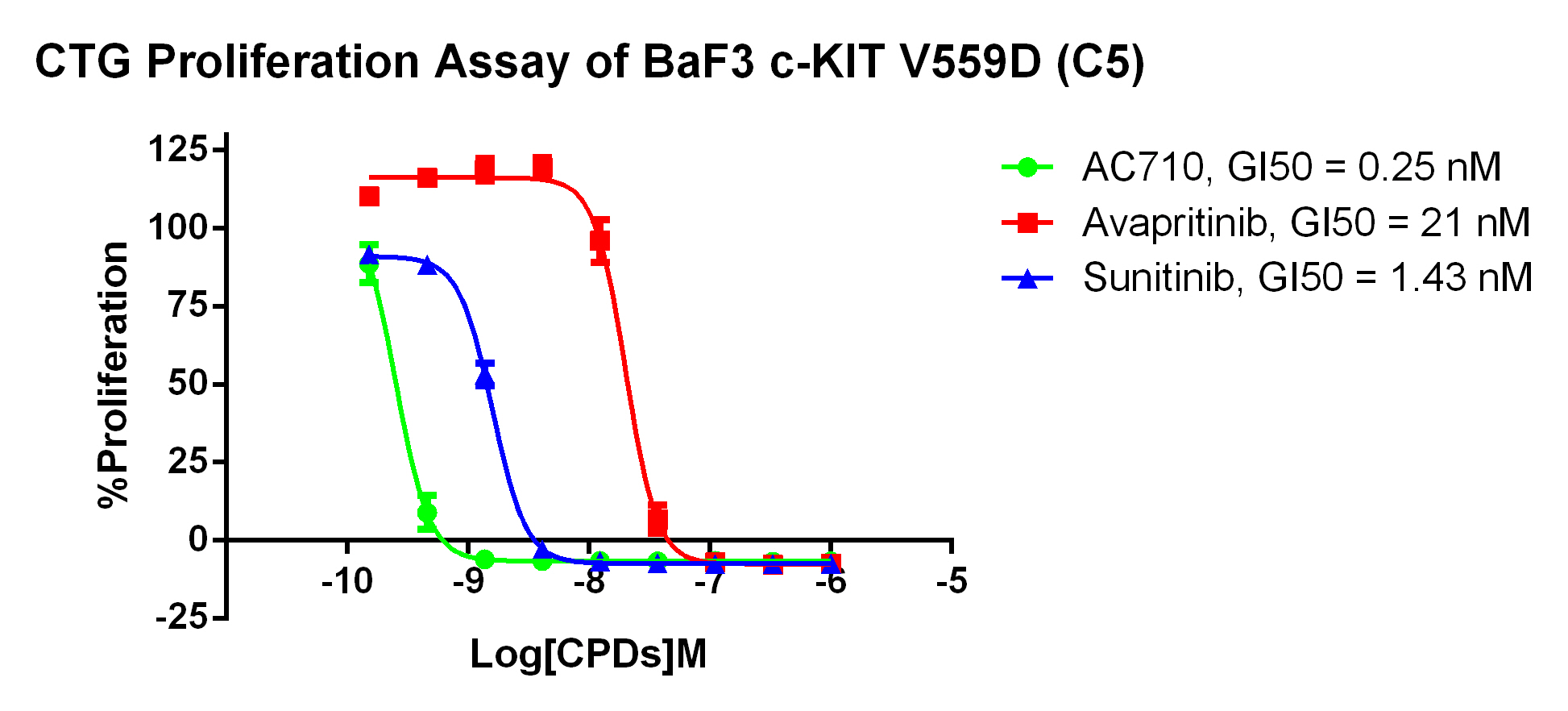 CTG Proliferation Assay of BaF3 c-KIT V559D (C5)

%Proliferation

125
100
75
50
25
0
-25

-10
-9
-8
-7
-6
-5

Log[CPDs]M

AC710, GI50 = 0.25 nM
Avapritinib, GI50 = 21 nM
Sunitinib, GI50 = 1.43 nM